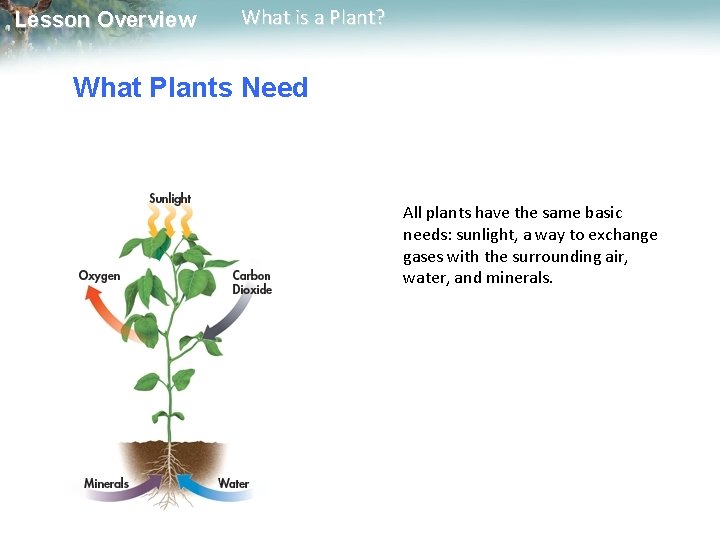 Lesson Overview What is a Plant?

What Plants Need

Sunlight

Oxygen

Carbon Dioxide

Minerals

Water

All plants have the same basic needs: sunlight, a way to exchange gases with the surrounding air, water, and minerals.